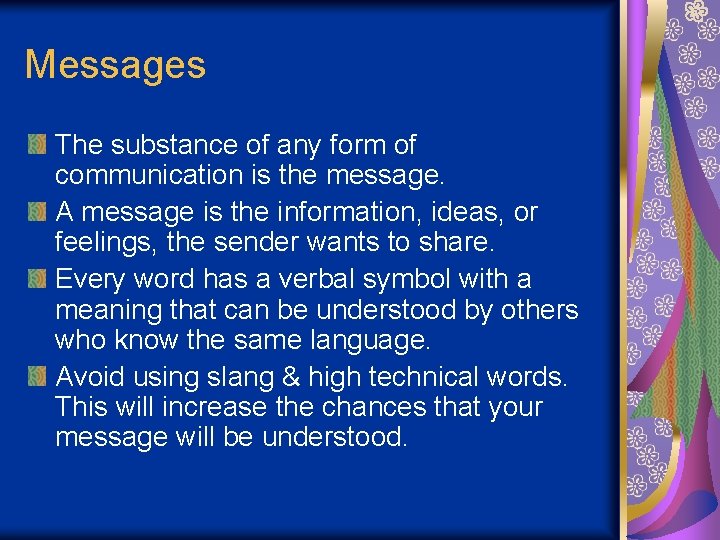 Messages

The substance of any form of communication is the message.

A message is the information, ideas, or feelings, the sender wants to share.

Every word has a verbal symbol with a meaning that can be understood by others who know the same language.

Avoid using slang & high technical words. This will increase the chances that your message will be understood.